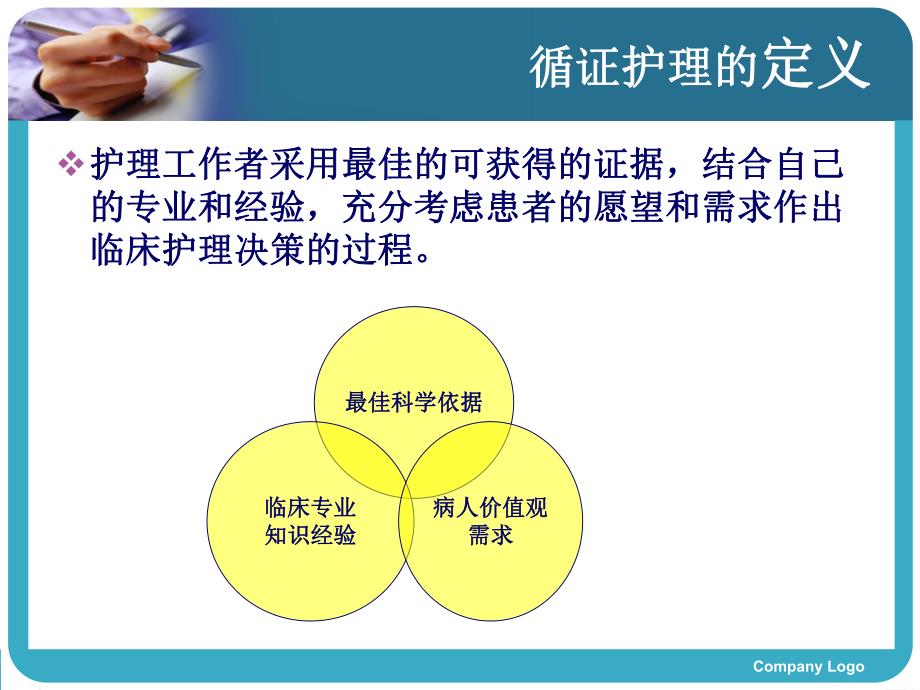 循证护理的定义

❖ 护理工作者采用最佳的可获得的证据，结合自己的专业和经验，充分考虑患者的愿望和需求作出临床护理决策的过程。

最佳科学依据

临床专业
知识经验

病人价值观
需求

Company Logo